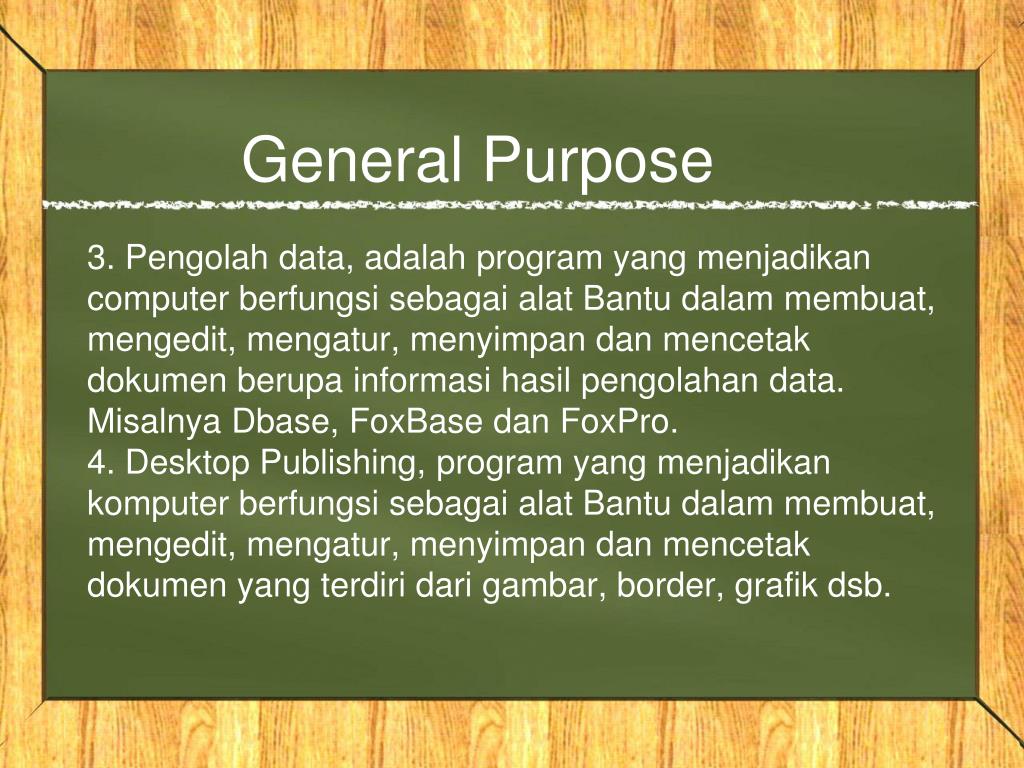 General Purpose

3. Pengolah data, adalah program yang menjadikan computer berfungsi sebagai alat Bantu dalam membuat, mengedit, mengatur, menyimpan dan mencetak dokumen berupa informasi hasil pengolahan data. Misalnya Dbase, FoxBase dan FoxPro.
4. Desktop Publishing, program yang menjadikan komputer berfungsi sebagai alat Bantu dalam membuat, mengedit, mengatur, menyimpan dan mencetak dokumen yang terdiri dari gambar, border, grafik dsb.